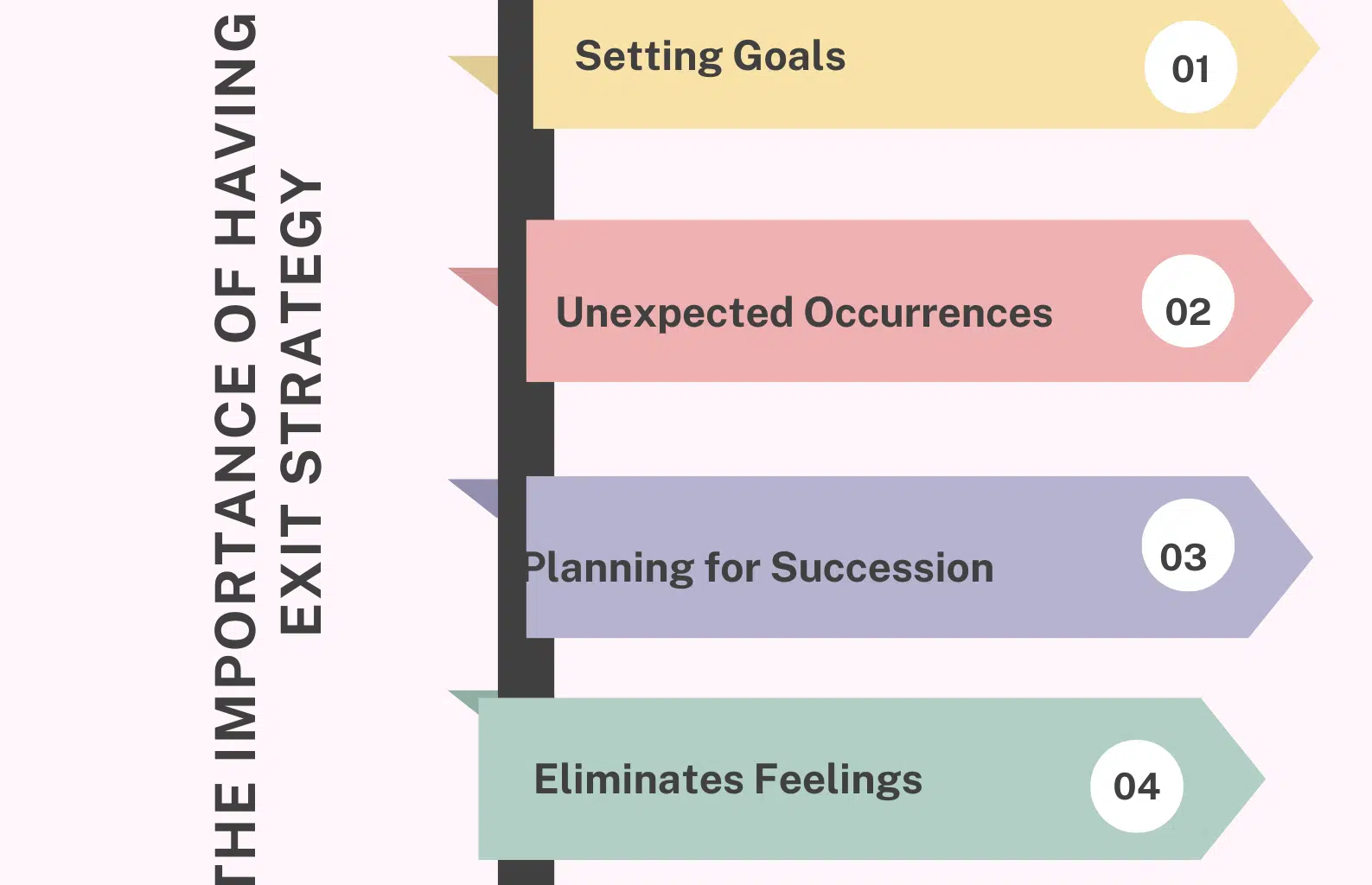 THE IMPORTANCE OF HAVING EXIT STRATEGY

Setting Goals
01

Unexpected Occurrences
02

Planning for Succession
03

Eliminates Feelings
04